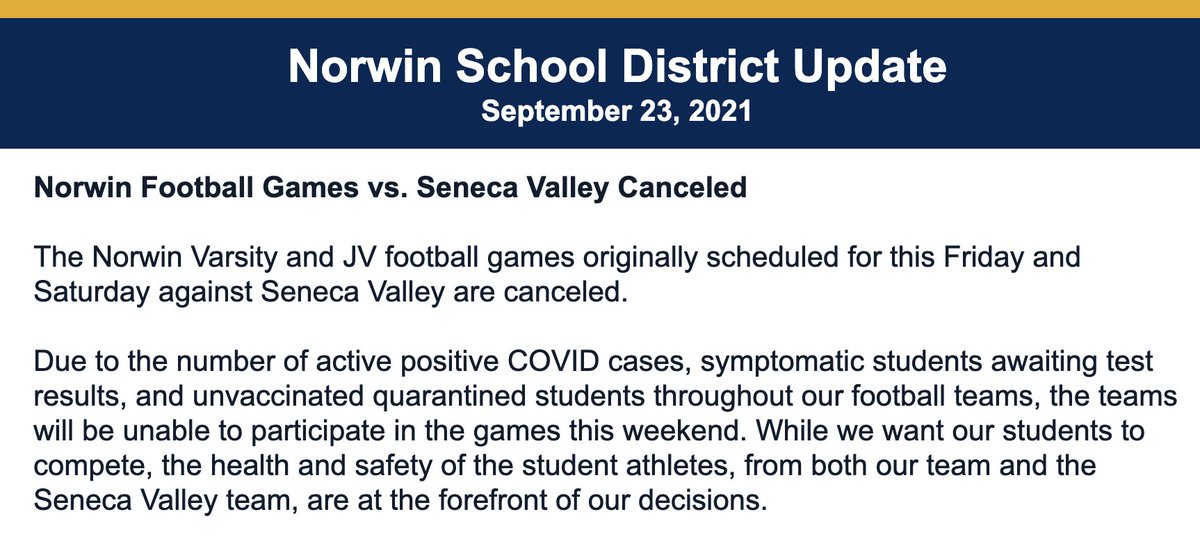 Norwin School District Update
September 23, 2021

Norwin Football Games vs. Seneca Valley Canceled

The Norwin Varsity and JV football games originally scheduled for this Friday and Saturday against Seneca Valley are canceled.

Due to the number of active positive COVID cases, symptomatic students awaiting test results, and unvaccinated quarantined students throughout our football teams, the teams will be unable to participate in the games this weekend. While we want our students to compete, the health and safety of the student athletes, from both our team and the Seneca Valley team, are at the forefront of our decisions.